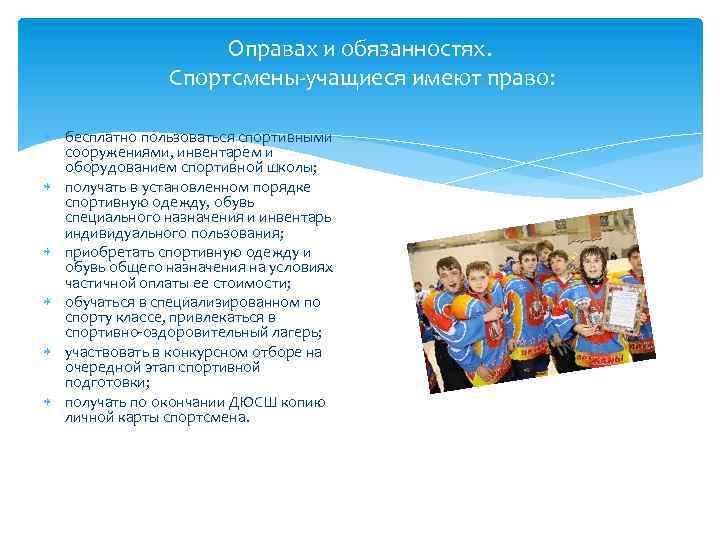 Оправах и обязанностях.
Спортсмены-учащиеся имеют право:

бесплатно пользоваться спортивными сооружениями, инвентарем и оборудованием спортивной школы;
получать в установленном порядке спортивную одежду, обувь специального назначения и инвентарь индивидуального пользования;
приобретать спортивную одежду и обувь общего назначения на условиях частичной оплаты ее стоимости;
обучаться в специализированном по спорту классе, привлекаться в спортивно-оздоровительный лагерь;
участвовать в конкурсном отборе на очередной этап спортивной подготовки;
получать по окончании ДЮСШ копию личной карты спортсмена.